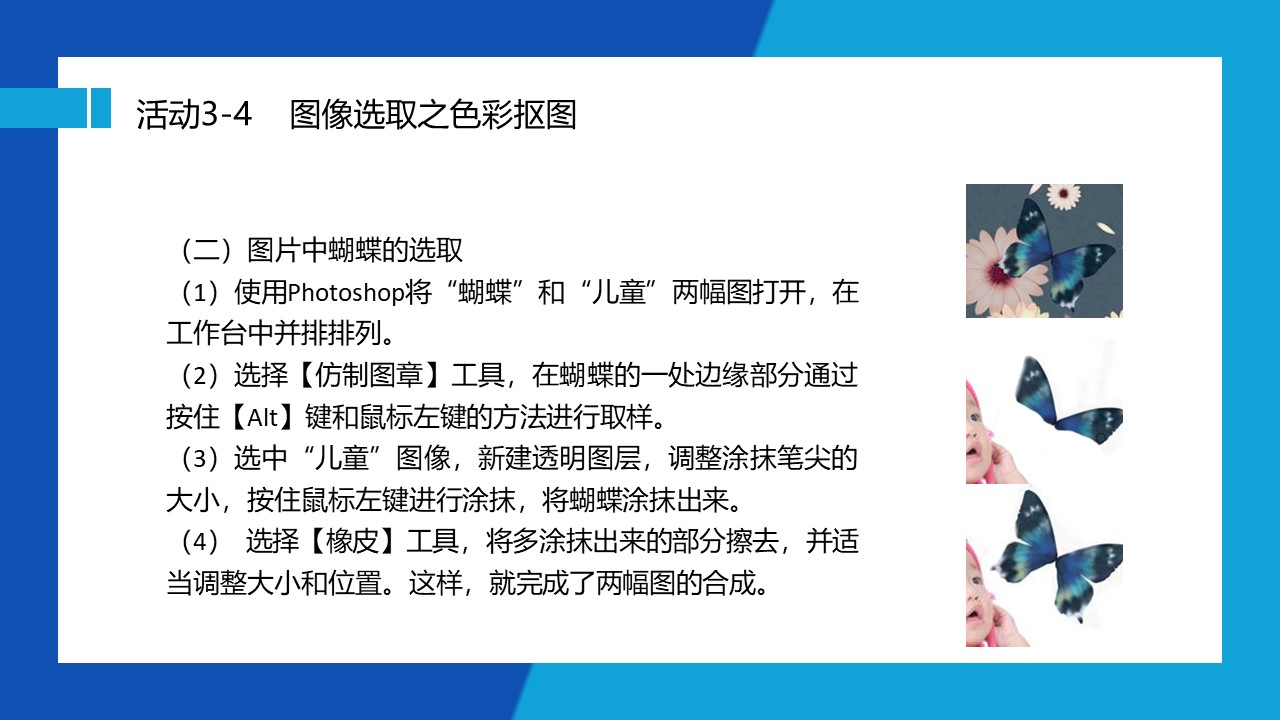 活动3-4　图像选取之色彩抠图

（二）图片中蝴蝶的选取

（1）使用Photoshop将“蝴蝶”和“儿童”两幅图打开，在工作台中并排排列。

（2）选择【仿制图章】工具，在蝴蝶的一处边缘部分通过按住【Alt】键和鼠标左键的方法进行取样。

（3）选中“儿童”图像，新建透明图层，调整涂抹笔尖的大小，按住鼠标左键进行涂抹，将蝴蝶涂抹出来。

（4） 选择【橡皮】工具，将多涂抹出来的部分擦去，并适当调整大小和位置。这样，就完成了两幅图的合成。